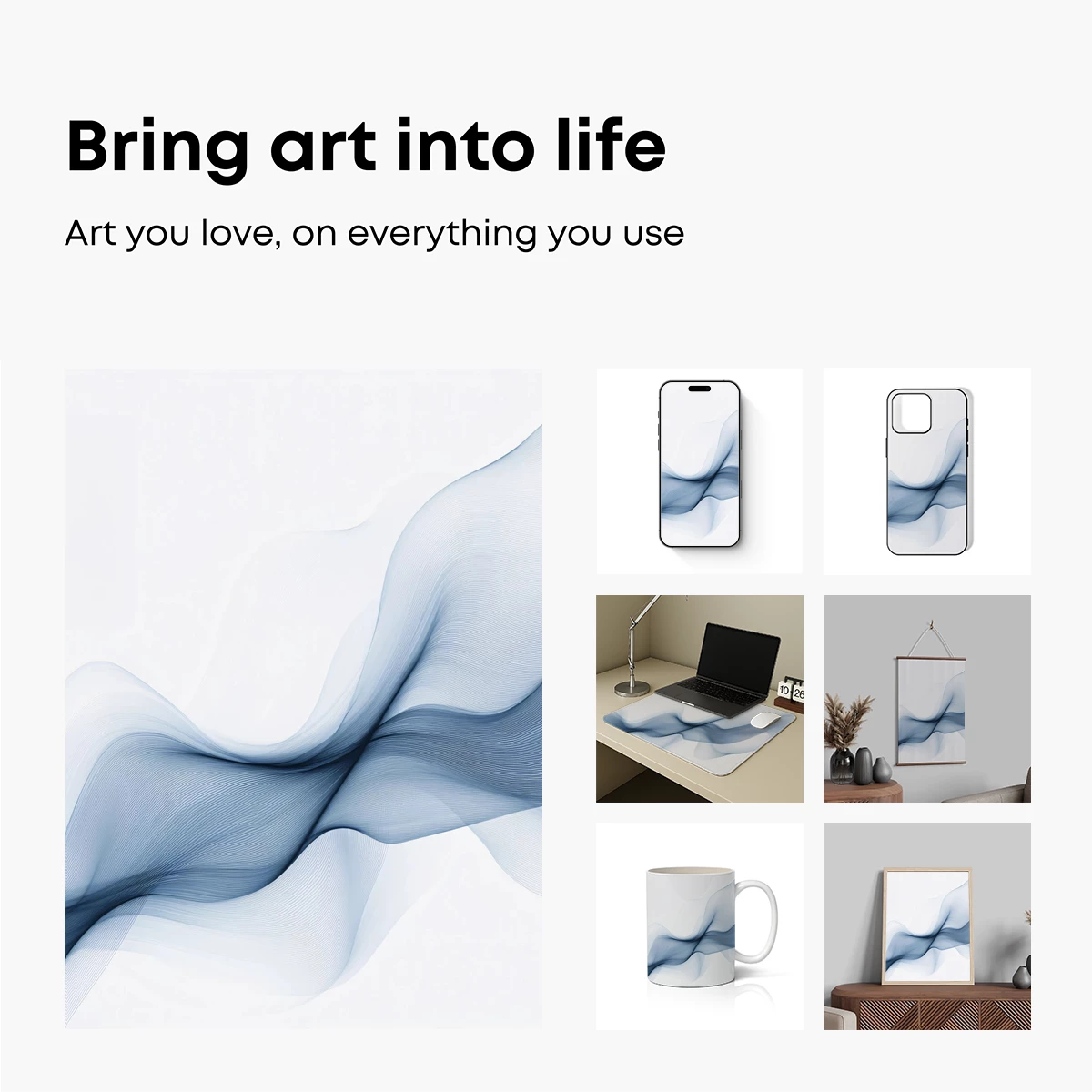 Bring art into life

Art you love, on everything you use

10 26